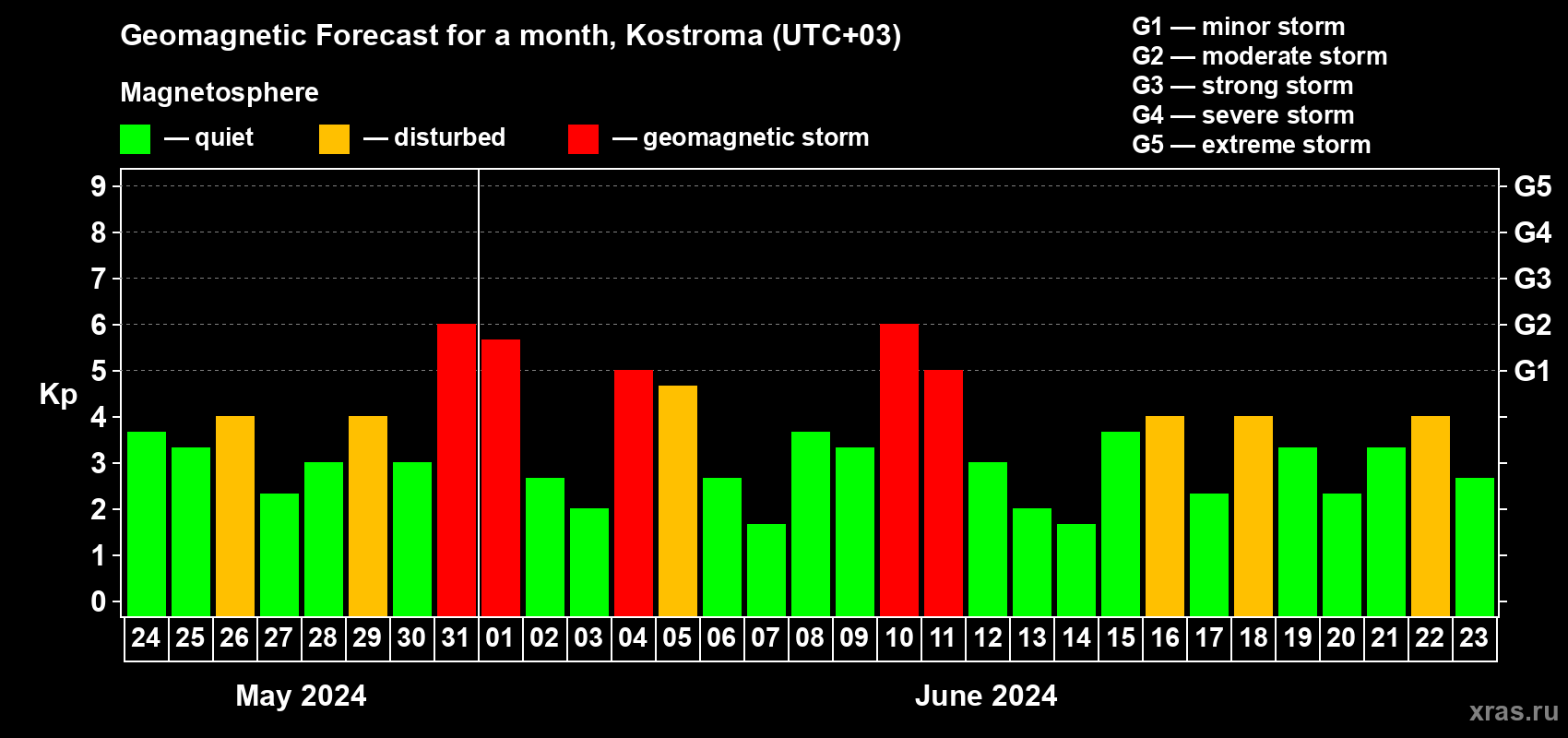 Geomagnetic Forecast for a month, Kostroma (UTC+03)

Magnetosphere

— quiet — disturbed — geomagnetic storm

G1 — minor storm
G2 — moderate storm
G3 — strong storm
G4 — severe storm
G5 — extreme storm

Kp

9
8
7
6
5
4
3
2
1
0

G5
G4
G3
G2
G1

24 25 26 27 28 29 30 31 01 02 03 04 05 06 07 08 09 10 11 12 13 14 15 16 17 18 19 20 21 22 23

May 2024

June 2024

xras.ru